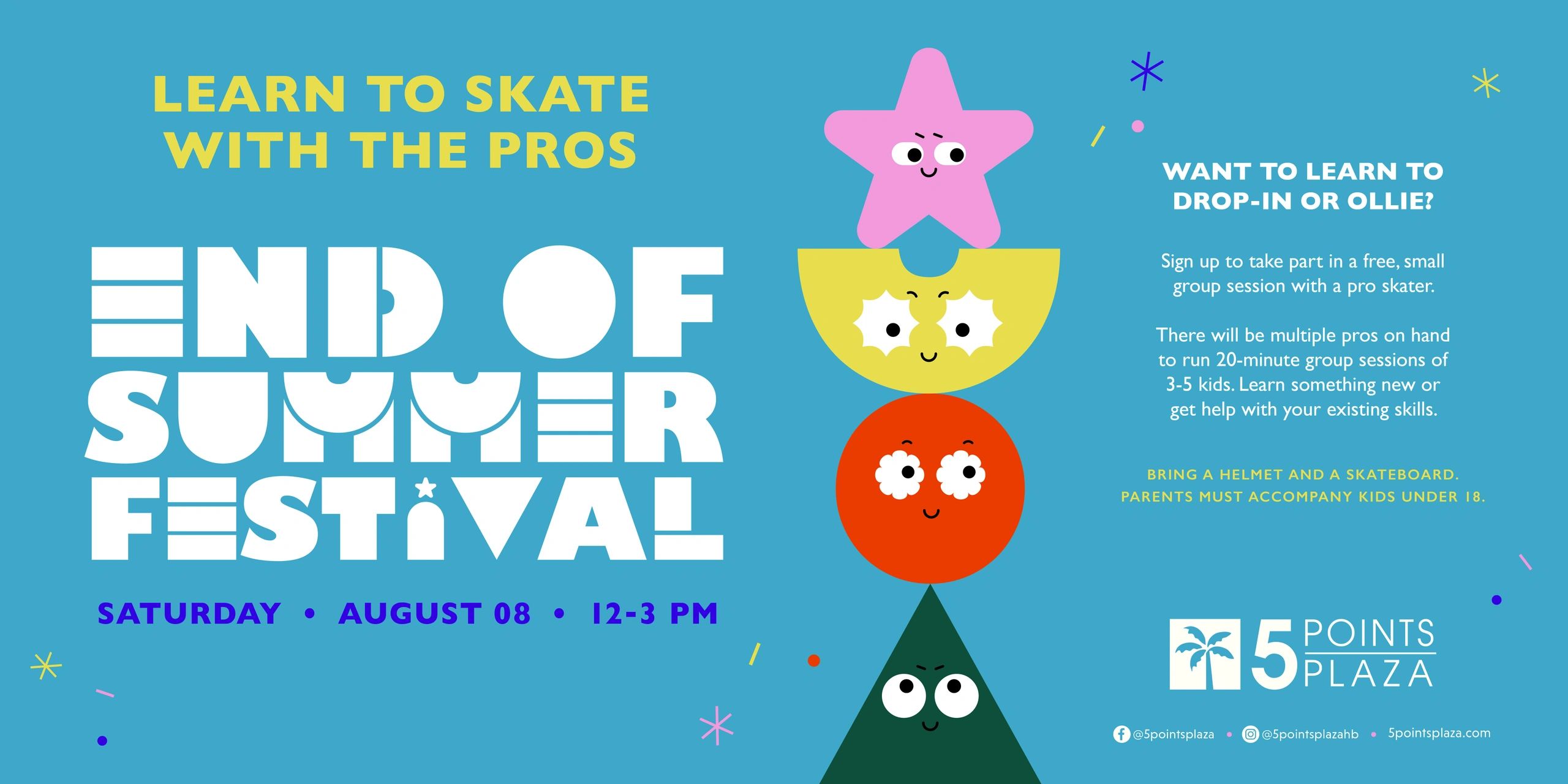 LEARN TO SKATE WITH THE PROS

END OF SUMMER FESTIVAL

SATURDAY • AUGUST 08 • 12-3 PM

WANT TO LEARN TO DROP-IN OR OLLIE?

Sign up to take part in a free, small group session with a pro skater.

There will be multiple pros on hand to run 20-minute group sessions of 3-5 kids. Learn something new or get help with your existing skills.

BRING A HELMET AND A SKATEBOARD. PARENTS MUST ACCOMPANY KIDS UNDER 18.

5 POINTS PLAZA

@5pointsplaza • @5pointsplazahb • 5pointsplaza.com